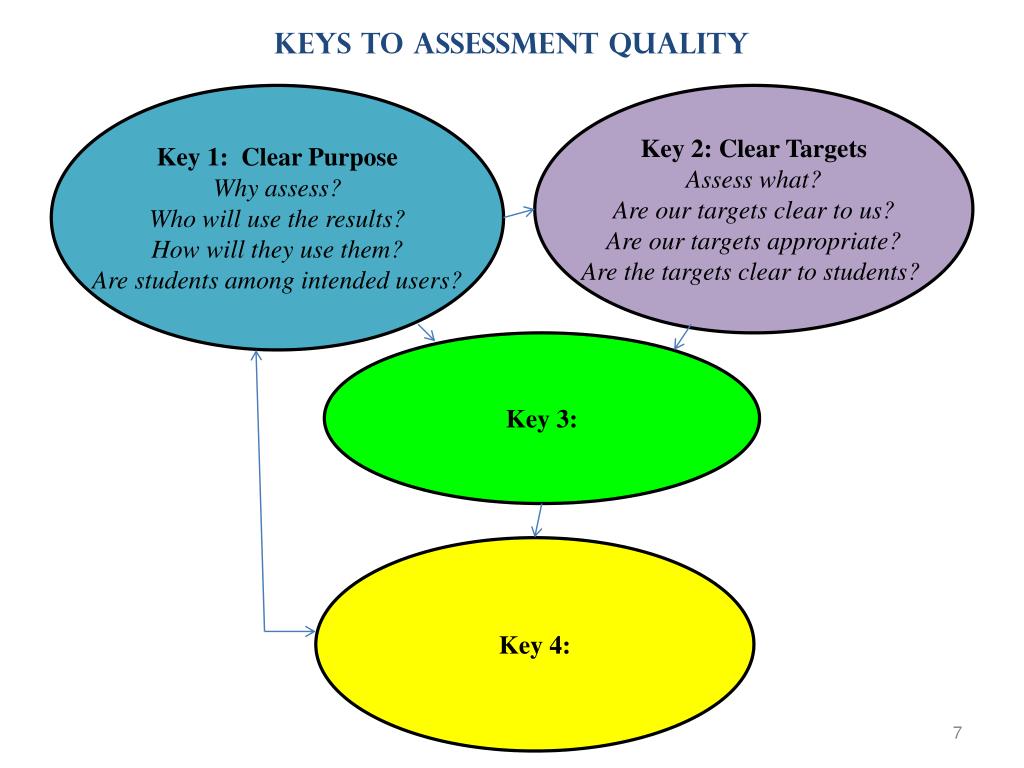 KEYS TO ASSESSMENT QUALITY

Key 1: Clear Purpose
Why assess?
Who will use the results?
How will they use them?
Are students among intended users?

Key 2: Clear Targets
Assess what?
Are our targets clear to us?
Are our targets appropriate?
Are the targets clear to students?

Key 3:

Key 4:

7